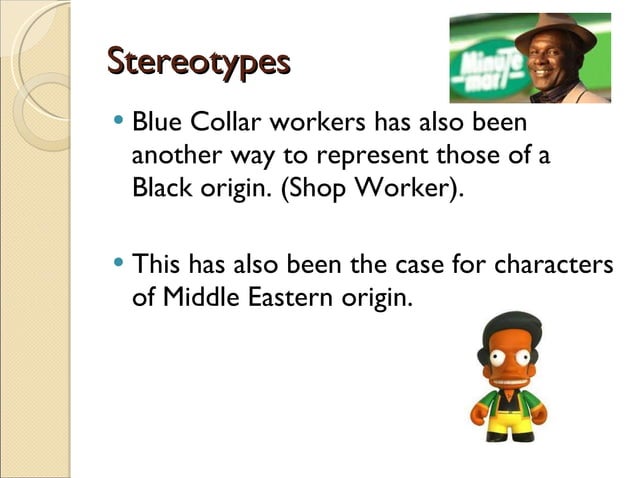 Stereotypes

Minute mart

• Blue Collar workers has also been another way to represent those of a Black origin. (Shop Worker).

• This has also been the case for characters of Middle Eastern origin.